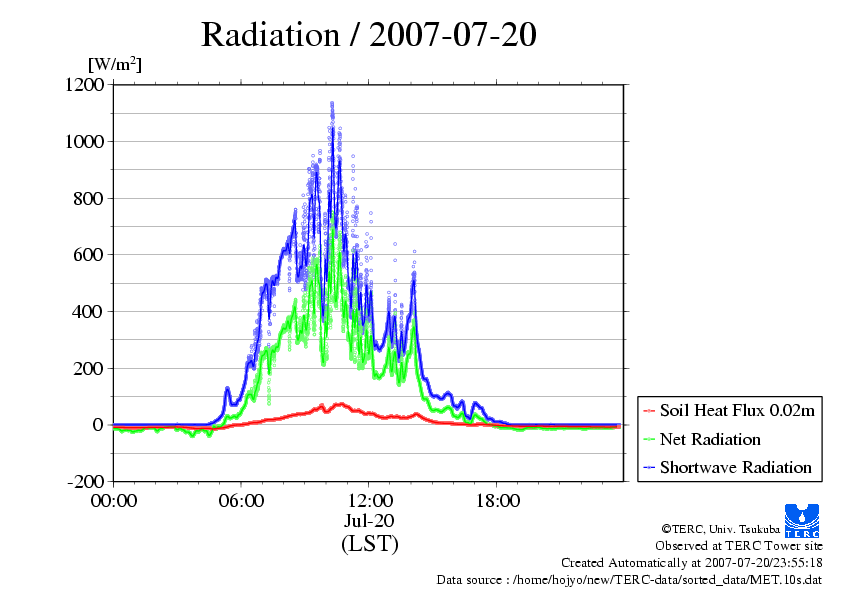 Radiation / 2007-07-20

[W/m$^2$]

1200
1000
800
600
400
200
0
-200

00:00
06:00
12:00
18:00

Jul-20
(LST)

Soil Heat Flux 0.02m
Net Radiation
Shortwave Radiation

TERC

©TERC, Univ. Tsukuba
Observed at TERC Tower site
Created Automatically at 2007-07-20/23:55:18
Data source : /home/hojyo/new/TERC-data/sorted_data/MET.10s.dat